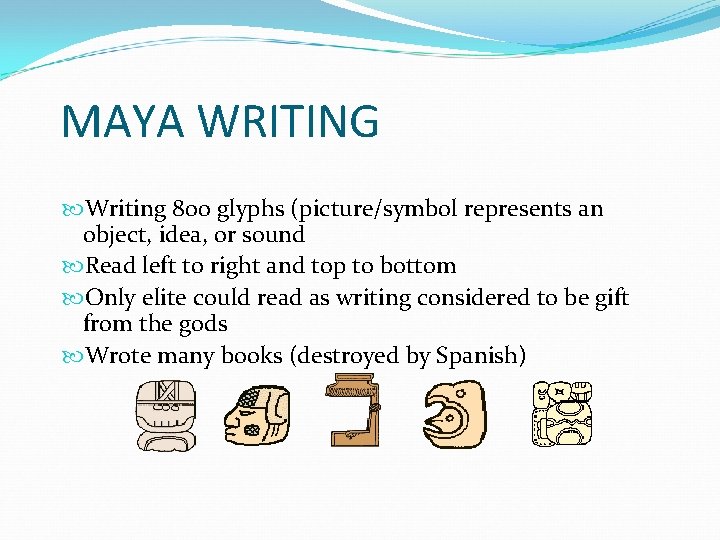 MAYA WRITING

Writing 800 glyphs (picture/symbol represents an object, idea, or sound

Read left to right and top to bottom

Only elite could read as writing considered to be gift from the gods

Wrote many books (destroyed by Spanish)